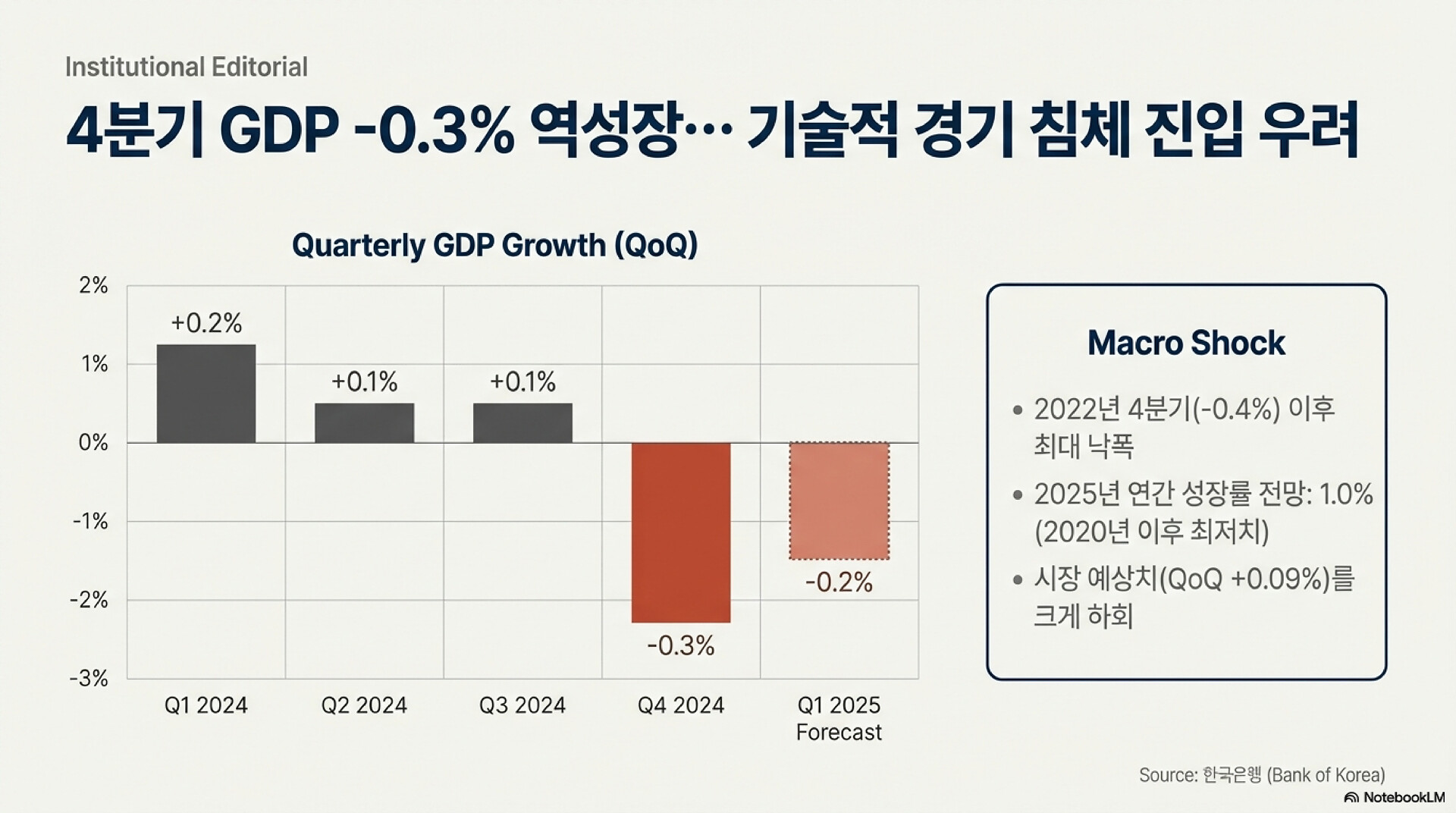 Institutional Editorial

4분기 GDP -0.3% 역성장… 기술적 경기 침체 진입 우려

Quarterly GDP Growth (QoQ)

2%
1%
0%
-1%
-2%
-3%

+0.2%
+0.1%
+0.1%
-0.3%
-0.2%

Q1 2024
Q2 2024
Q3 2024
Q4 2024
Q1 2025 Forecast

Macro Shock

• 2022년 4분기(-0.4%) 이후 최대 낙폭
• 2025년 연간 성장률 전망: 1.0% (2020년 이후 최저치)
• 시장 예상치(QoQ +0.09%)를 크게 하회

Source: 한국은행 (Bank of Korea)

NotebookLM